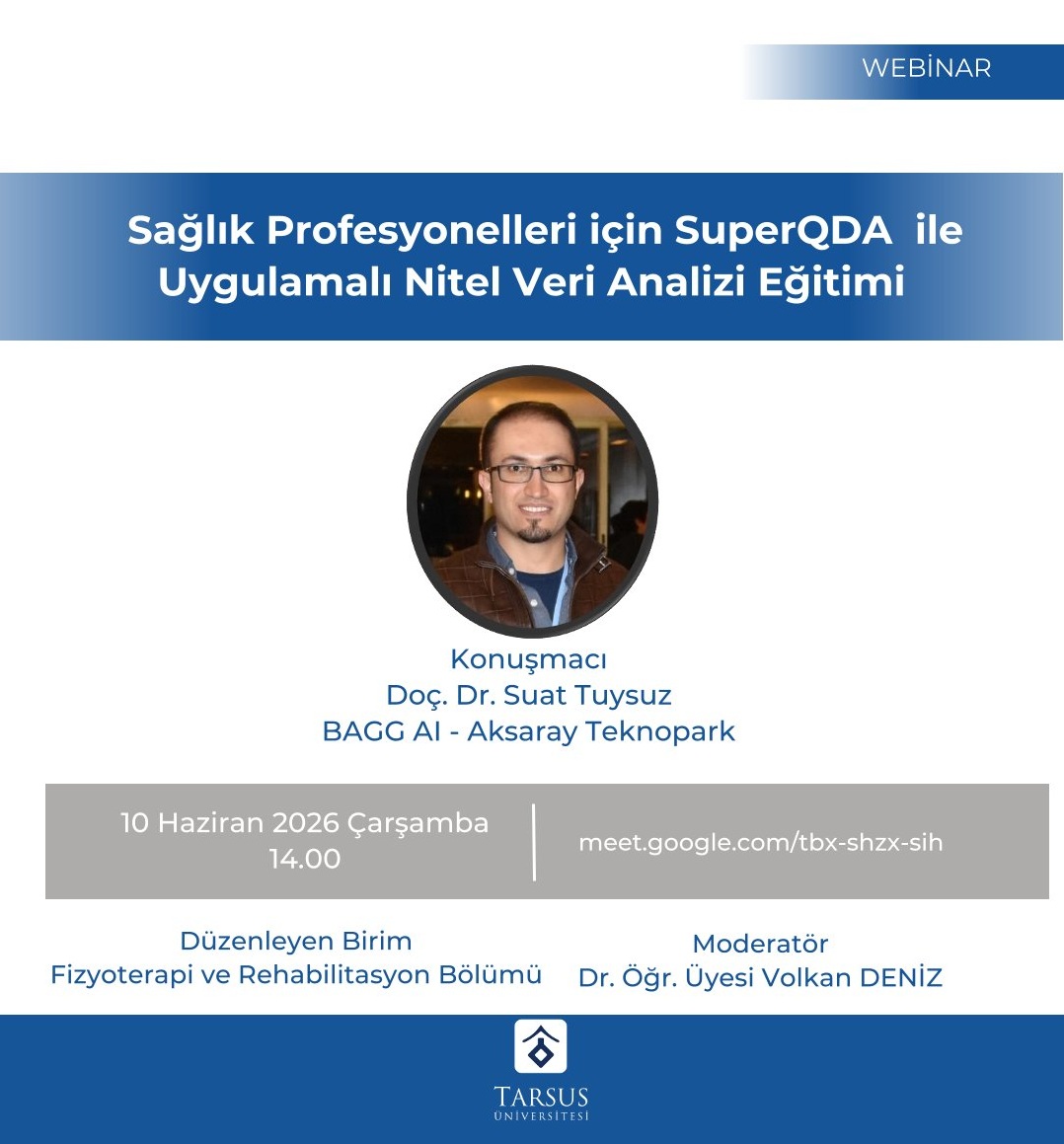 WEBİNAR

Sağlık Profesyonelleri için SuperQDA ile Uygulamalı Nitel Veri Analizi Eğitimi

Konuşmacı
Doç. Dr. Suat Tuysuz
BAGG AI - Aksaray Teknopark

10 Haziran 2026 Çarşamba
14.00

meet.google.com/tbx-shzx-sih

Düzenleyen Birim
Fizyoterapi ve Rehabilitasyon Bölümü

Moderatör
Dr. Öğr. Üyesi Volkan DENİZ

TARSUS
ÜNİVERSİTESİ